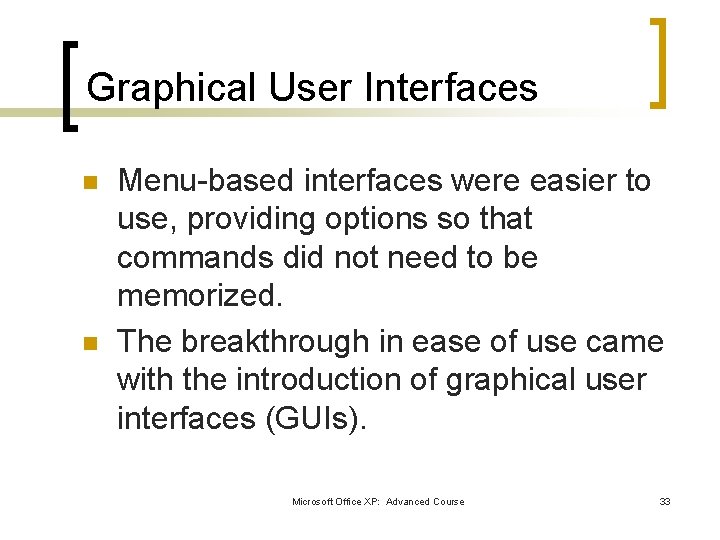 Graphical User Interfaces

- Menu-based interfaces were easier to use, providing options so that commands did not need to be memorized.
- The breakthrough in ease of use came with the introduction of graphical user interfaces (GUIs).

Microsoft Office XP: Advanced Course

33